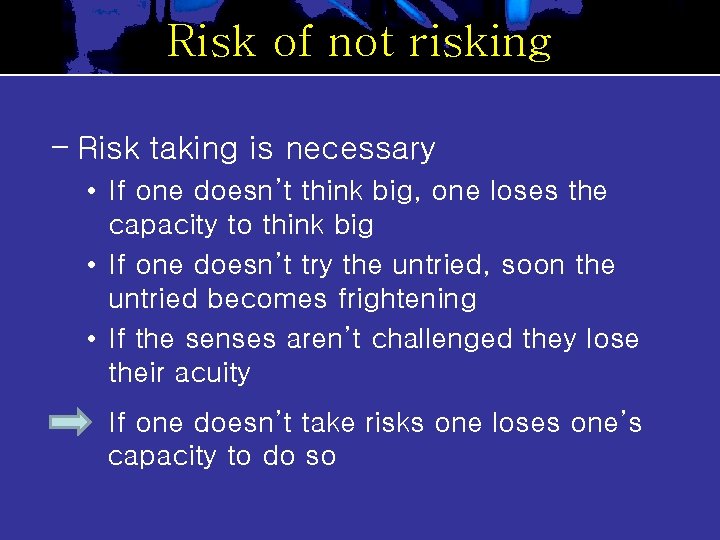 Risk of not risking

– Risk taking is necessary

• If one doesn't think big, one loses the capacity to think big

• If one doesn't try the untried, soon the untried becomes frightening

• If the senses aren't challenged they lose their acuity

If one doesn't take risks one loses one's capacity to do so